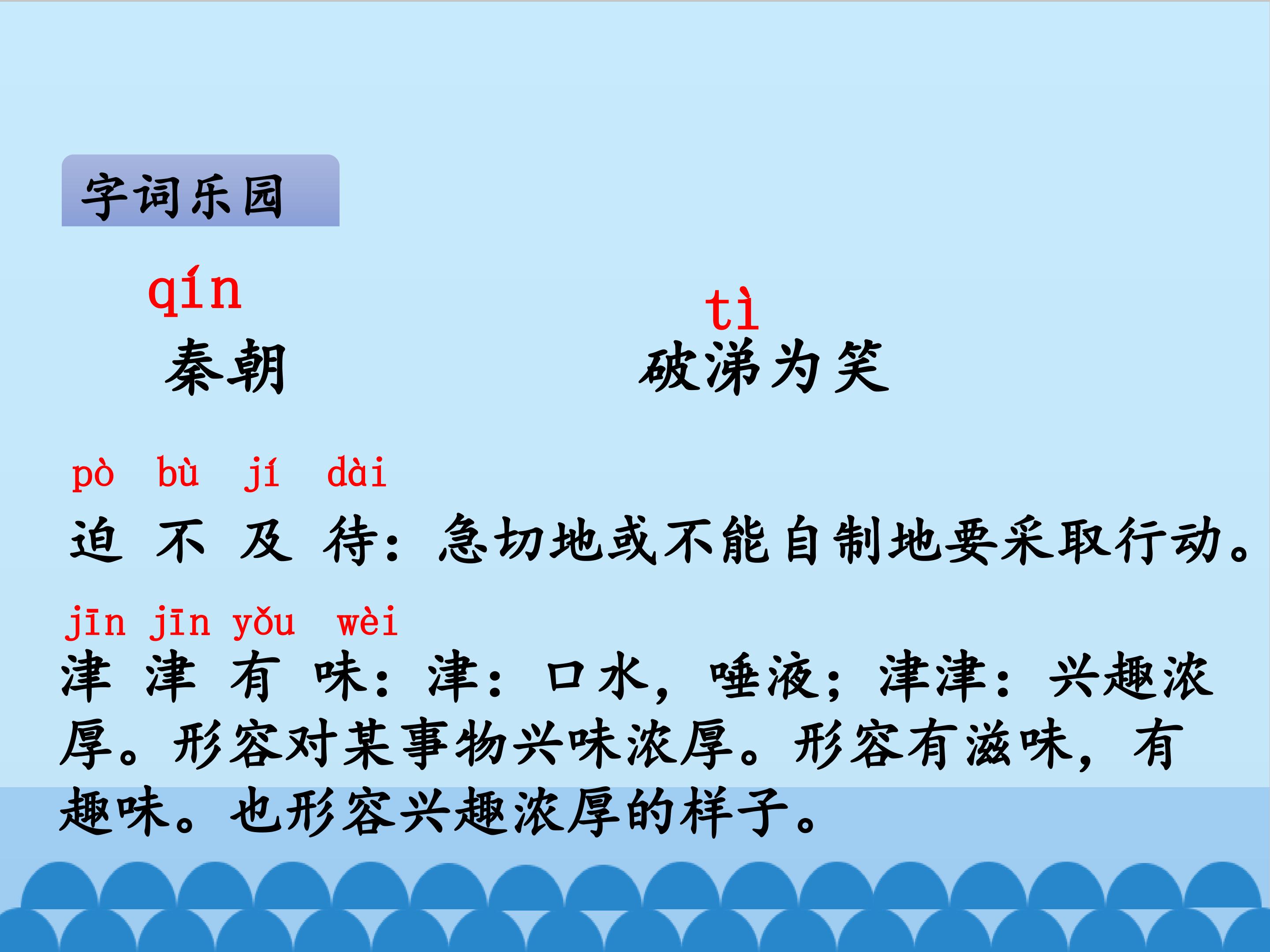 字词乐园

qín
秦朝

tì
破涕为笑

pò bù jí dài
迫 不 及 待：急切地或不能自制地要采取行动。

jīn jīn yǒu wèi
津 津 有 味：津：口水，唾液；津津：兴趣浓厚。形容对某事物兴味浓厚。形容有滋味，有趣味。也形容兴趣浓厚的样子。